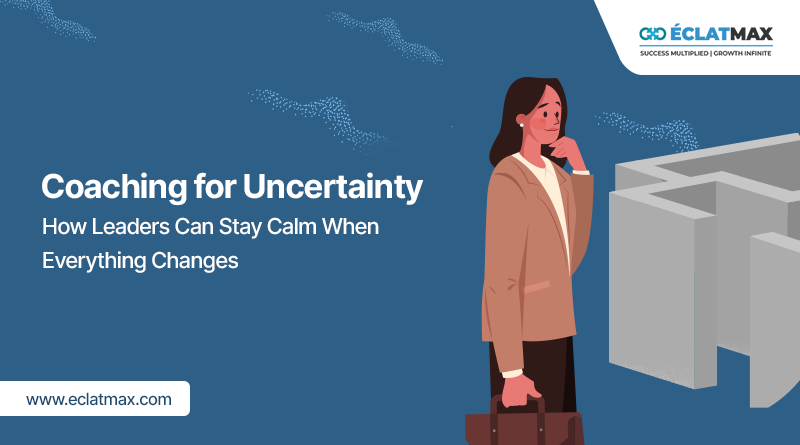 ÉCLATMAX
SUCCESS MULTIPLIED | GROWTH INFINITE

Coaching for Uncertainty
How Leaders Can Stay Calm When Everything Changes

www.eclatmax.com